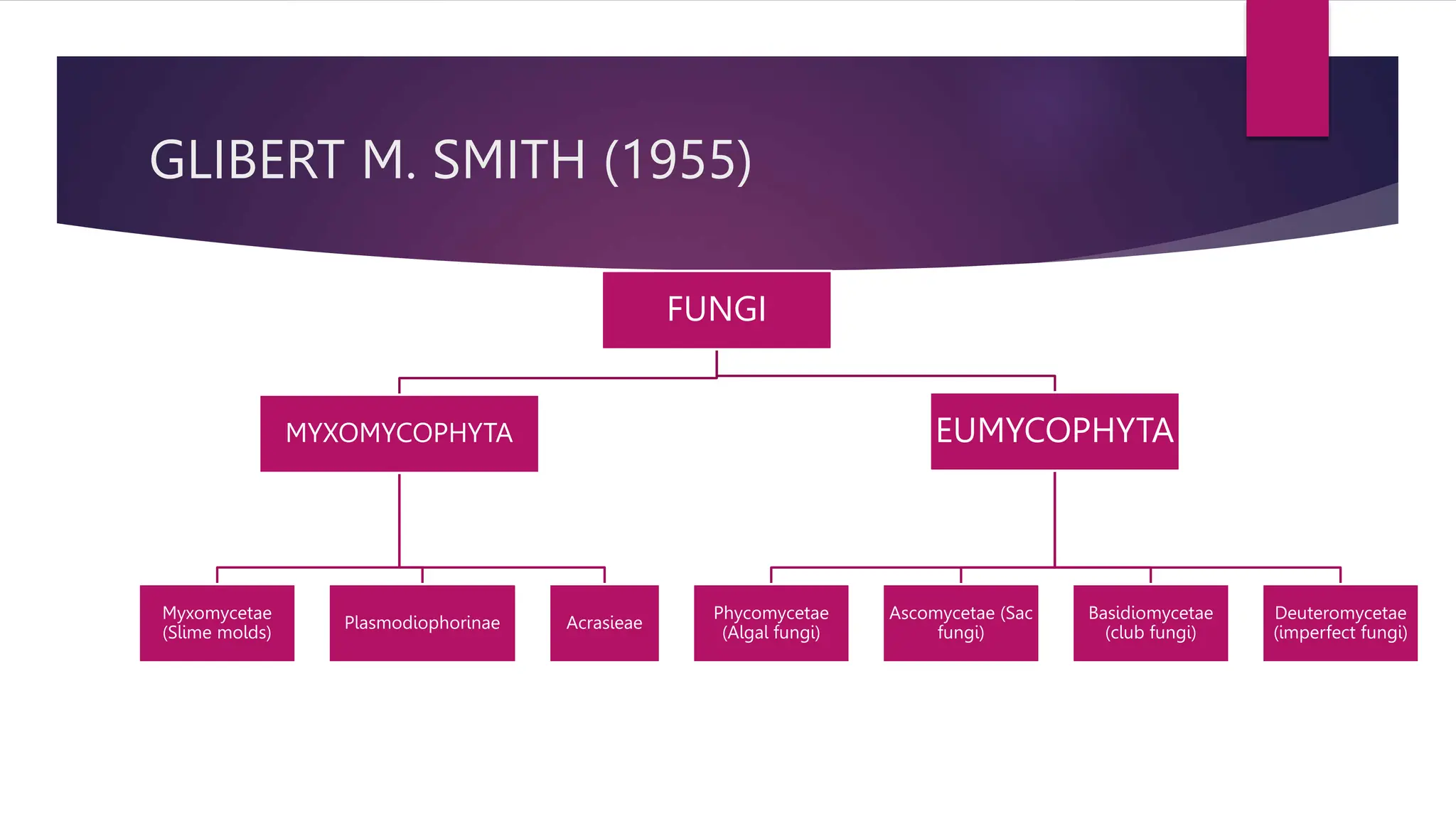 GLIBERT M. SMITH (1955)

FUNGI

MYXOMYCOPHYTA

EUMYCOPHYTA

Myxomycetae (Slime molds)

Plasmodiophorinae

Acrasieae

Phycomycetae (Algal fungi)

Ascomycetae (Sac fungi)

Basidiomycetae (club fungi)

Deuteromycetae (imperfect fungi)